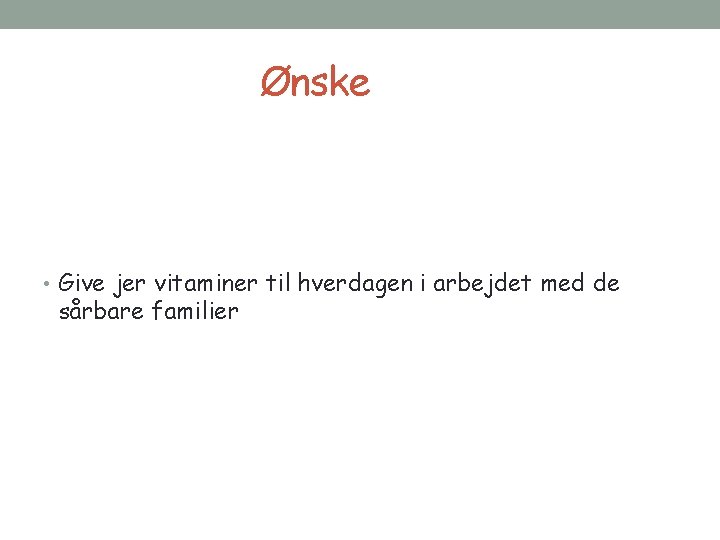 Ønske

• Give jer vitaminer til hverdagen i arbejdet med de sårbare familier